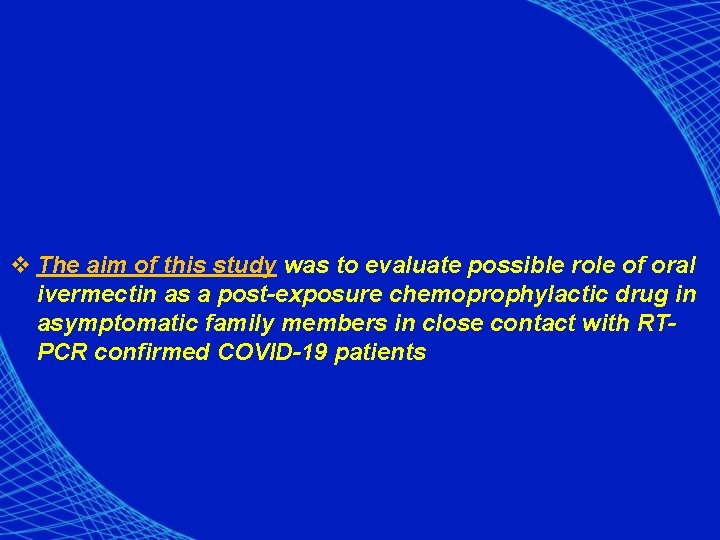 ❖ The aim of this study was to evaluate possible role of oral ivermectin as a post-exposure chemoprophylactic drug in asymptomatic family members in close contact with RT-PCR confirmed COVID-19 patients